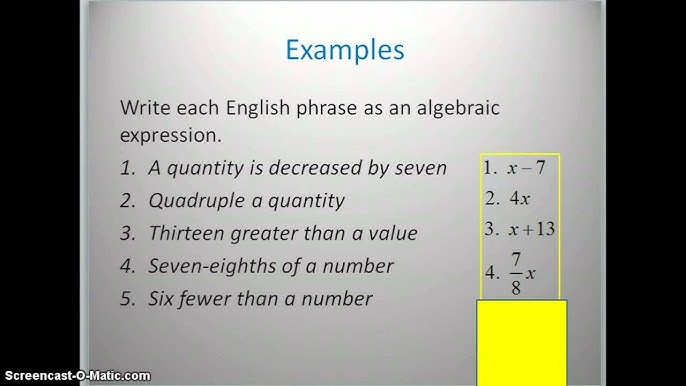 Examples

Write each English phrase as an algebraic expression.

1. A quantity is decreased by seven
2. Quadruple a quantity
3. Thirteen greater than a value
4. Seven-eighths of a number
5. Six fewer than a number

1. $x-7$
2. $4x$
3. $x+13$
4. $\frac{7}{8}x$

Screencast-O-Matic.com